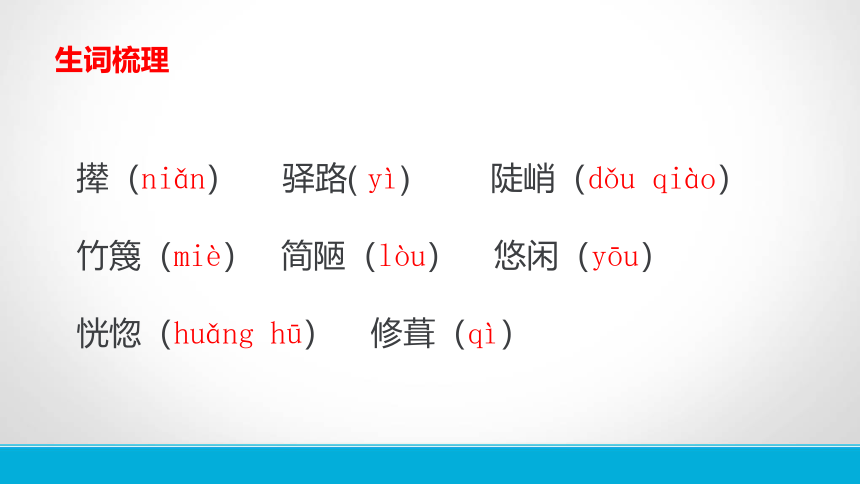 生词梳理

撵（niǎn） 驿路( yì) 陡峭（dǒu qiào）

竹篾（miè） 简陋（lòu） 悠闲（yōu）

恍惚（huǎng hū） 修葺（qì）